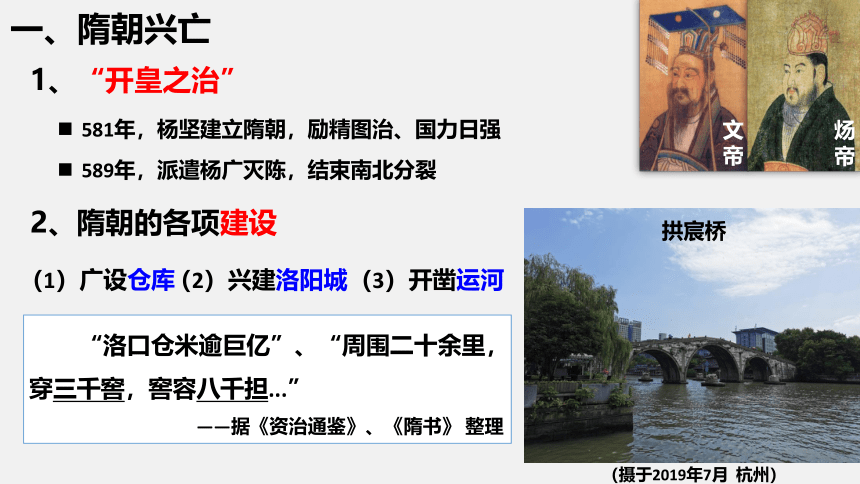 一、隋朝兴亡

1、“开皇之治”

■ 581年，杨坚建立隋朝，励精图治、国力日强

■ 589年，派遣杨广灭陈，结束南北分裂

2、隋朝的各项建设

（1）广设仓库（2）兴建洛阳城（3）开凿运河

“洛口仓米逾巨亿”、“周围二十余里，穿三千窖，窖容八千担…”

——据《资治通鉴》、《隋书》 整理

文帝

炀帝

拱宸桥

（摄于2019年7月 杭州）